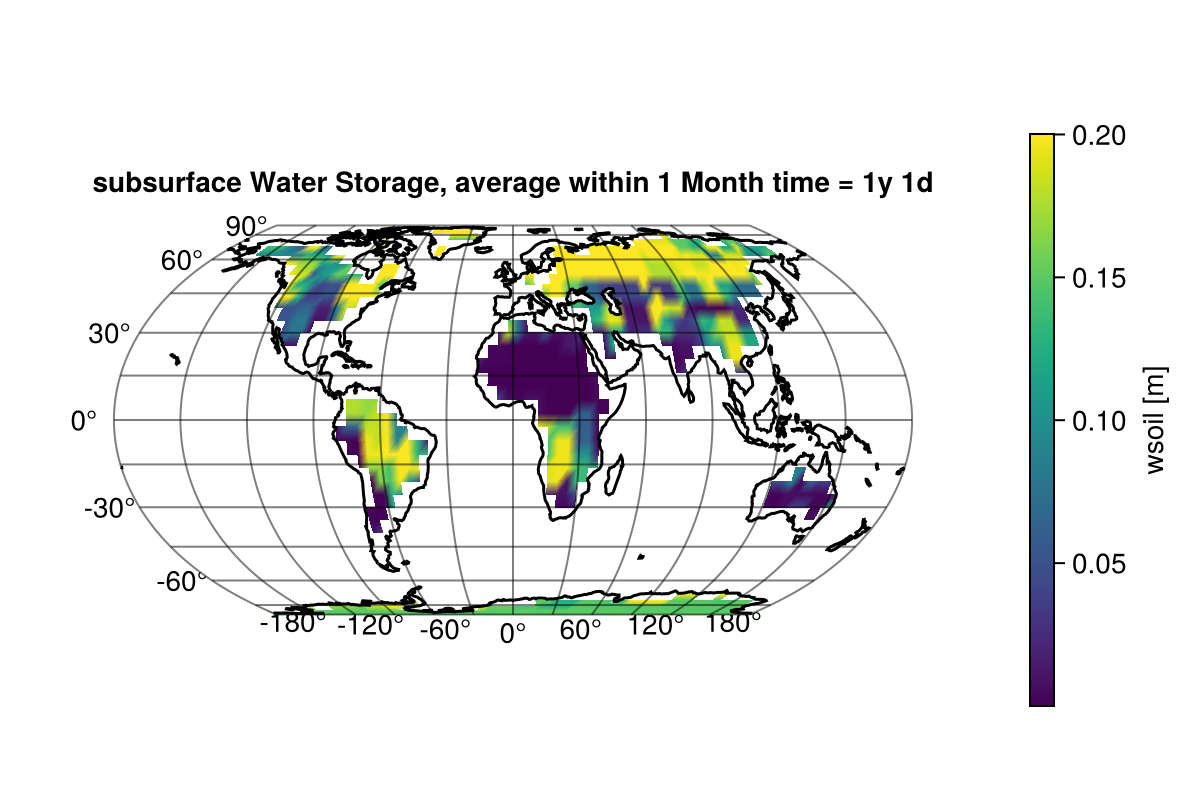 subsurface Water Storage, average within 1 Month time = 1y 1d

90°
60°
30°
0°
-30°
-60°

-180° -120° -60° 0° 60° 120° 180°

0.20
0.15
0.10
0.05

wsoil [m]